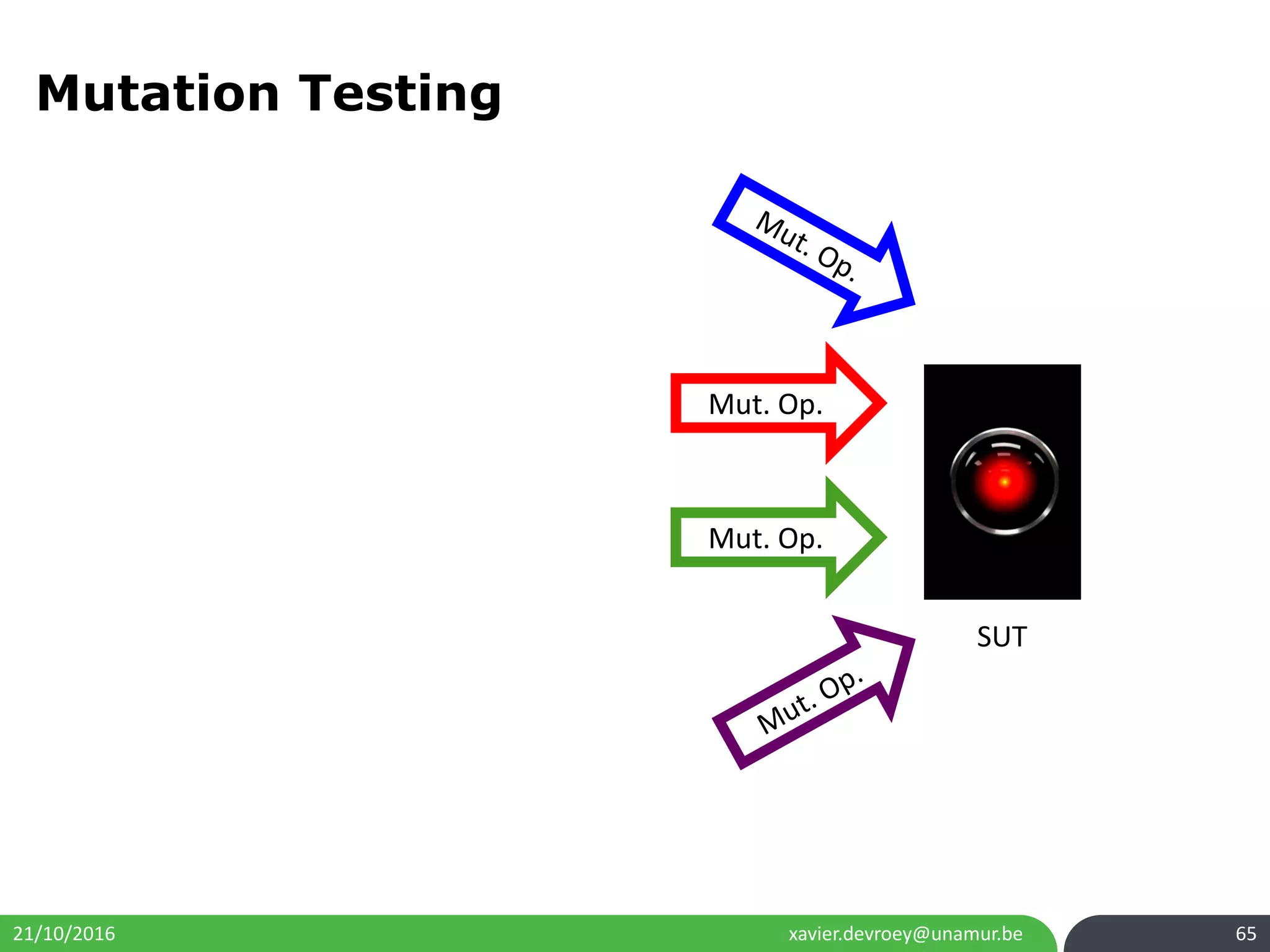 Mutation Testing

Mut. Op.

Mut. Op.

Mut. Op.

Mut. Op.

SUT

21/10/2016

xavier.devroey@unamur.be

65